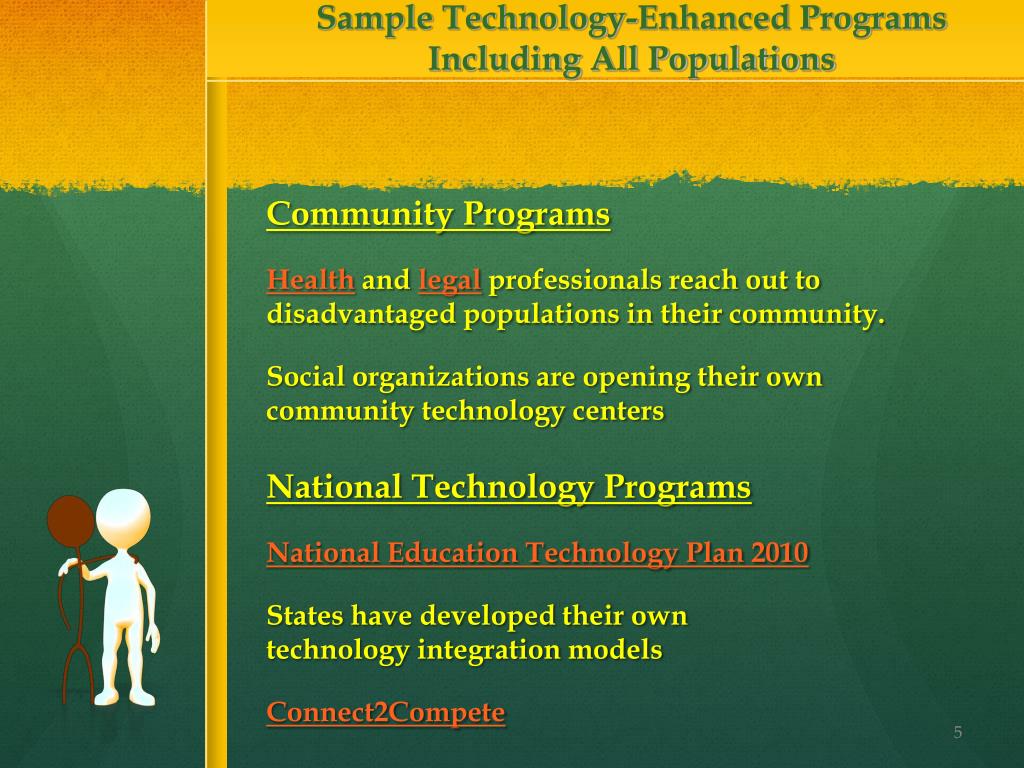 Sample Technology-Enhanced Programs
Including All Populations

Community Programs

Health and legal professionals reach out to disadvantaged populations in their community.

Social organizations are opening their own community technology centers

National Technology Programs

National Education Technology Plan 2010

States have developed their own technology integration models

Connect2Compete

5